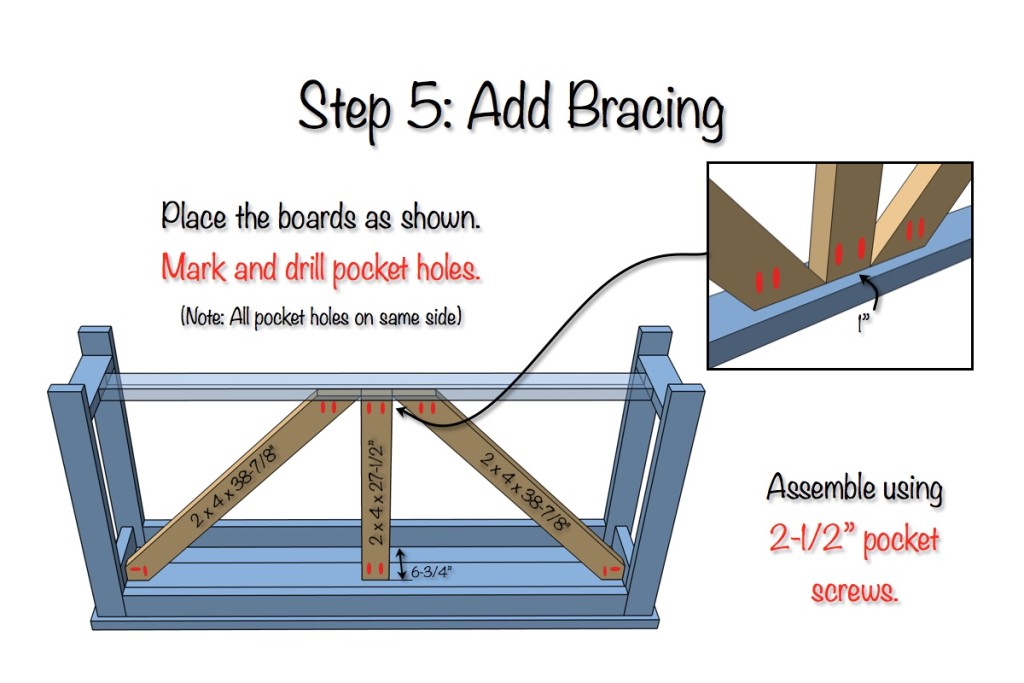 Step 5: Add Bracing

Place the boards as shown.
Mark and drill pocket holes.
(Note: All pocket holes on same side)

1"

2 x 4 x 38-7/8"

2 x 4 x 27-1/2"

2 x 4 x 38-7/8"

6-3/4"

Assemble using 2-1/2" pocket screws.